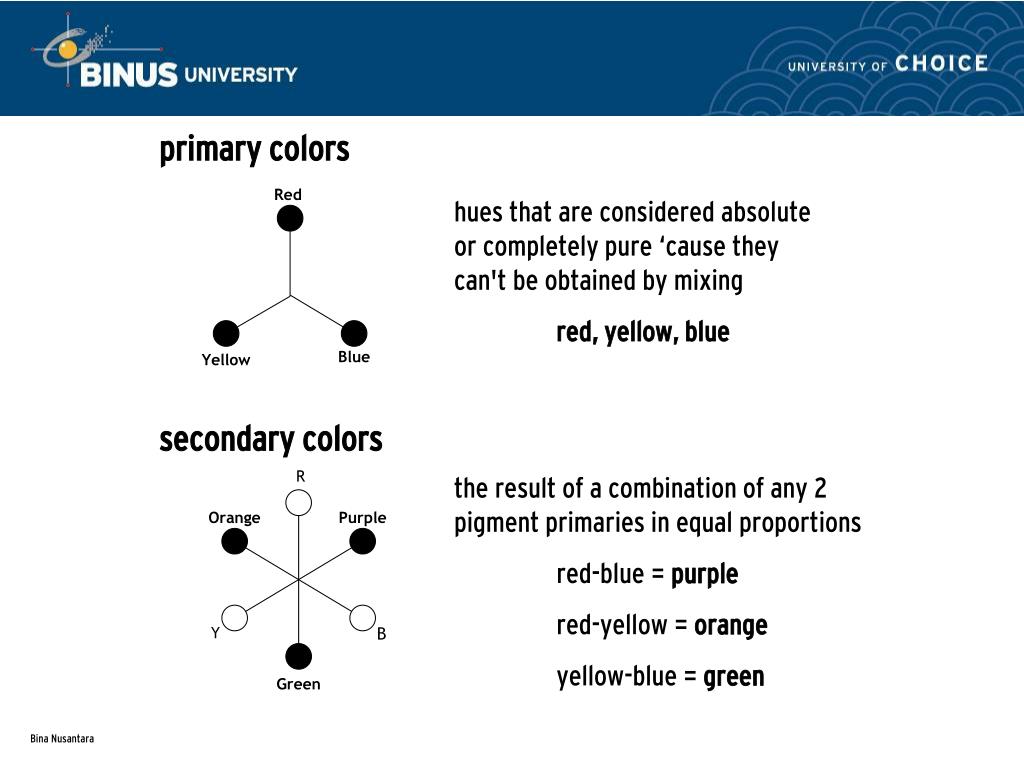 BINUS UNIVERSITY

UNIVERSITY OF CHOICE

primary colors

Red

Yellow

Blue

hues that are considered absolute or completely pure ‘cause they can't be obtained by mixing

red, yellow, blue

secondary colors

R

Orange

Purple

Y

B

Green

the result of a combination of any 2 pigment primaries in equal proportions

red-blue = purple

red-yellow = orange

yellow-blue = green

Bina Nusantara